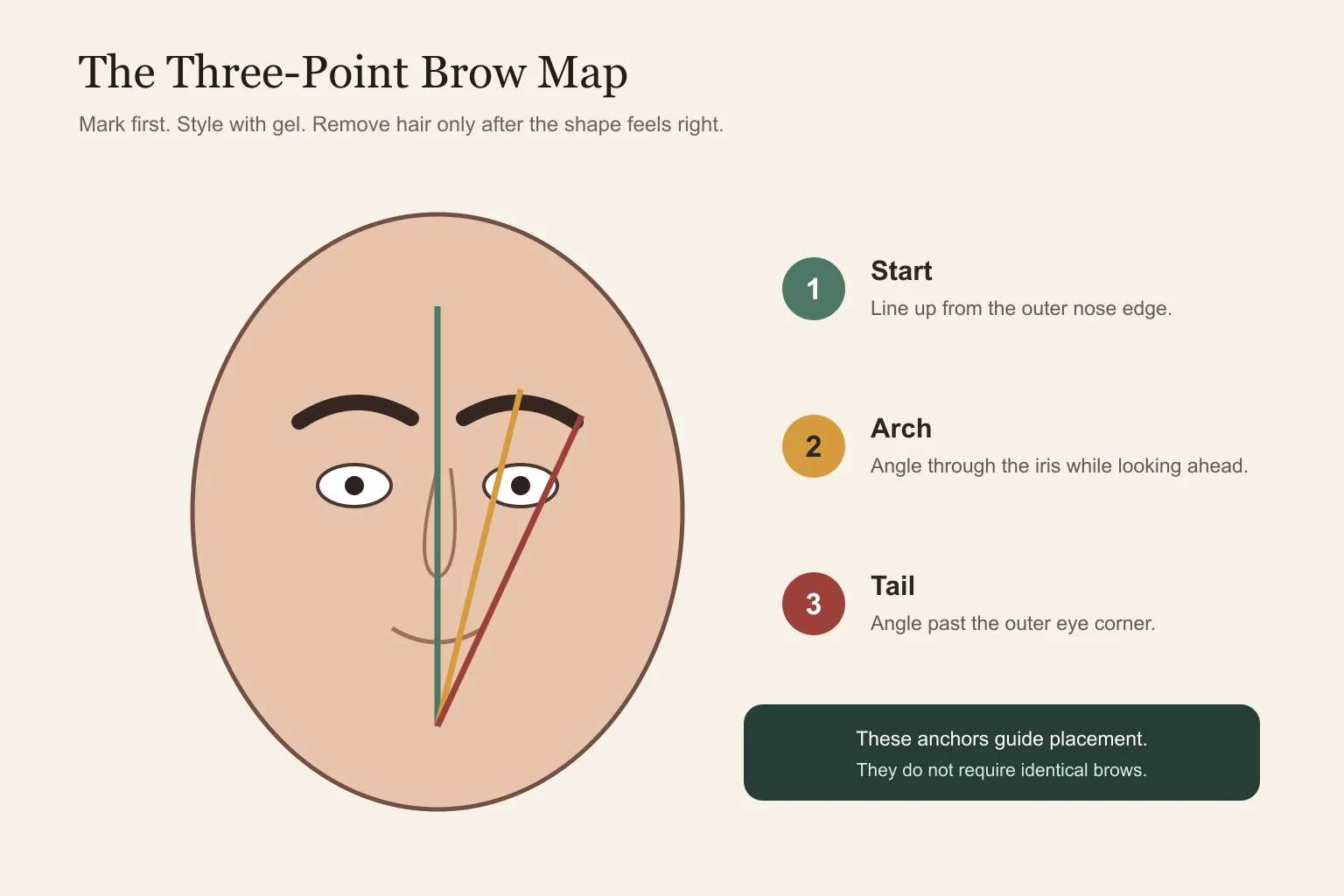 The Three-Point Brow Map

Mark first. Style with gel. Remove hair only after the shape feels right.

1
Start
Line up from the outer nose edge.

2
Arch
Angle through the iris while looking ahead.

3
Tail
Angle past the outer eye corner.

These anchors guide placement.
They do not require identical brows.